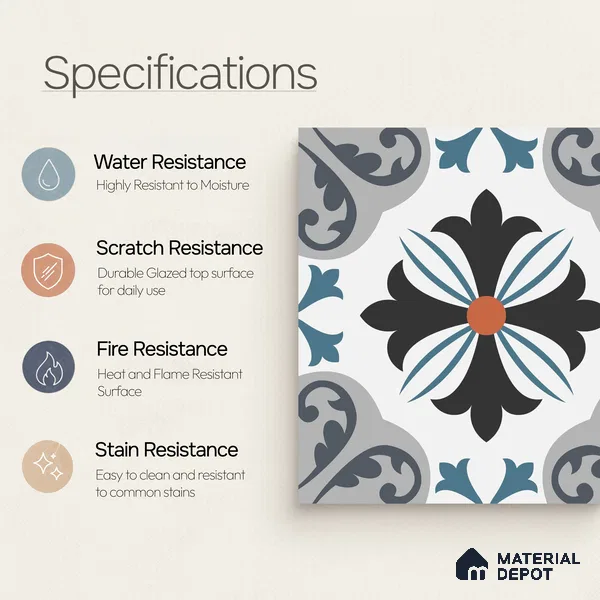 Specifications

Water Resistance
Highly Resistant to Moisture

Scratch Resistance
Durable Glazed top surface for daily use

Fire Resistance
Heat and Flame Resistant Surface

Stain Resistance
Easy to clean and resistant to common stains

MATERIAL DEPOT